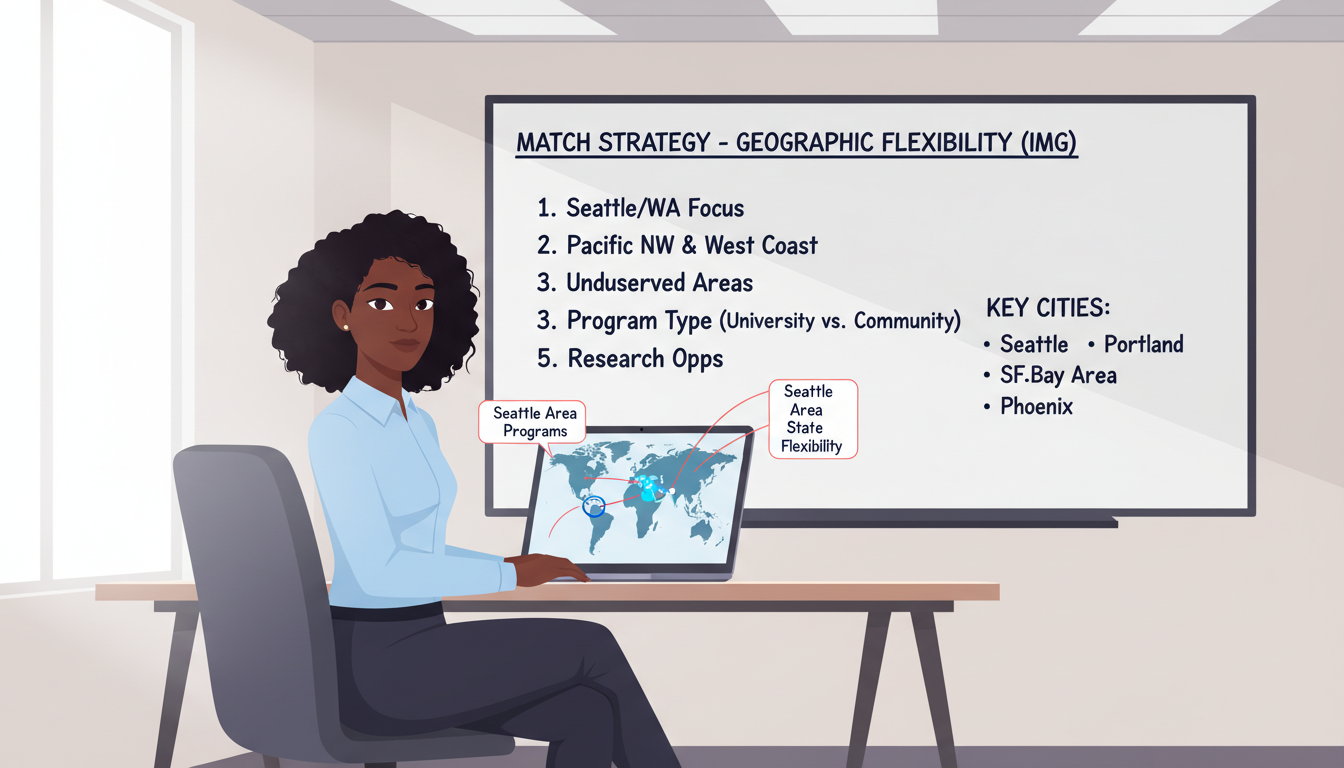 MATCH STRATEGY - GEOGRAPHIC FLEXIBILITY (IMG)

1. Seattle/WA Focus
2. Pacific NW & West Coast
3. Unduserved Areas
3. Program Type (University vs. Community)
5. Research Opps

KEY CITIES:
• Seattle • Portland
• SF.Bay Area
• Phoenix

Seattle Area Programs

Seattle Area State Flexibility